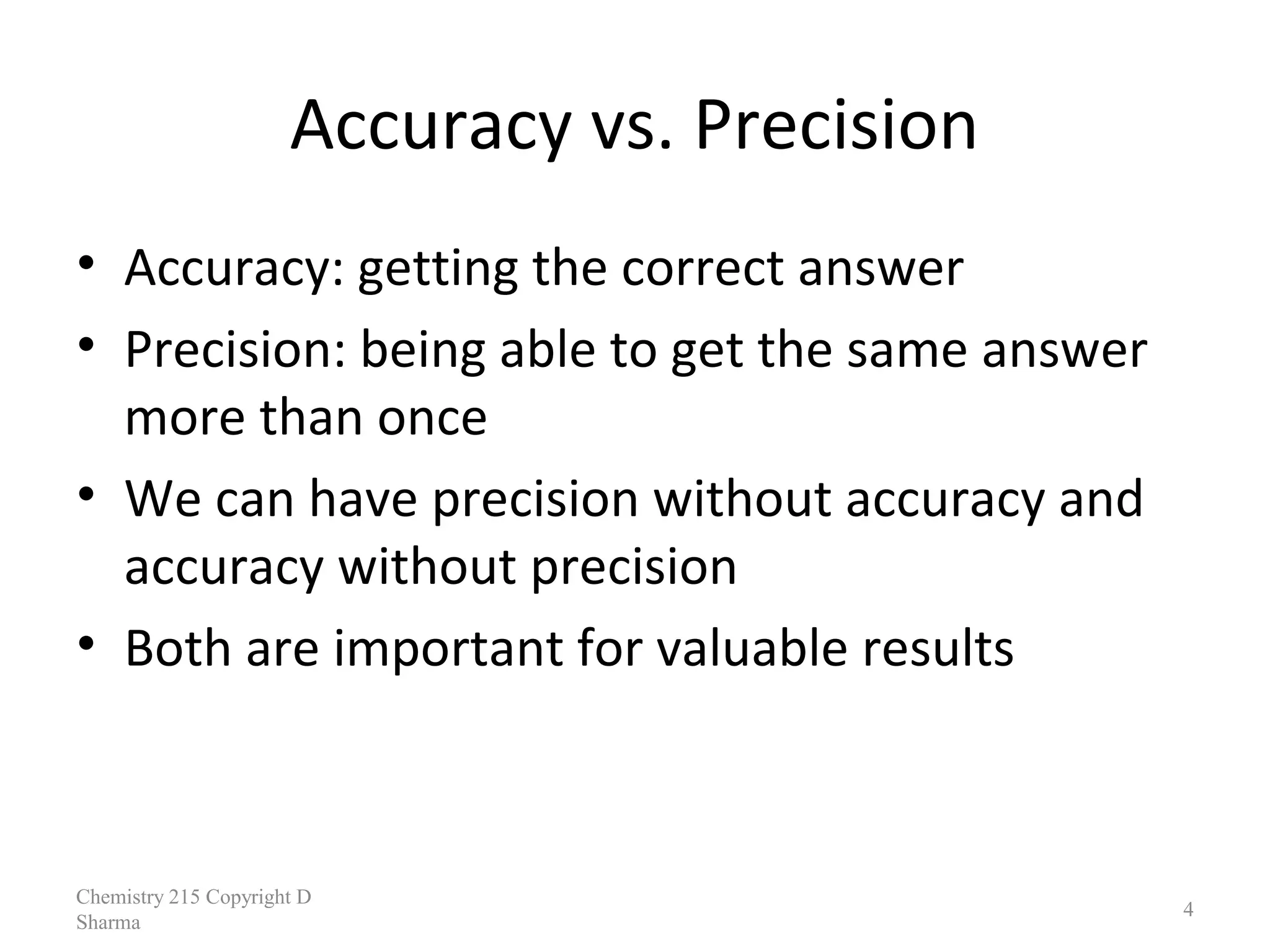 Accuracy vs. Precision

• Accuracy: getting the correct answer
• Precision: being able to get the same answer more than once
• We can have precision without accuracy and accuracy without precision
• Both are important for valuable results

Chemistry 215 Copyright D Sharma

4